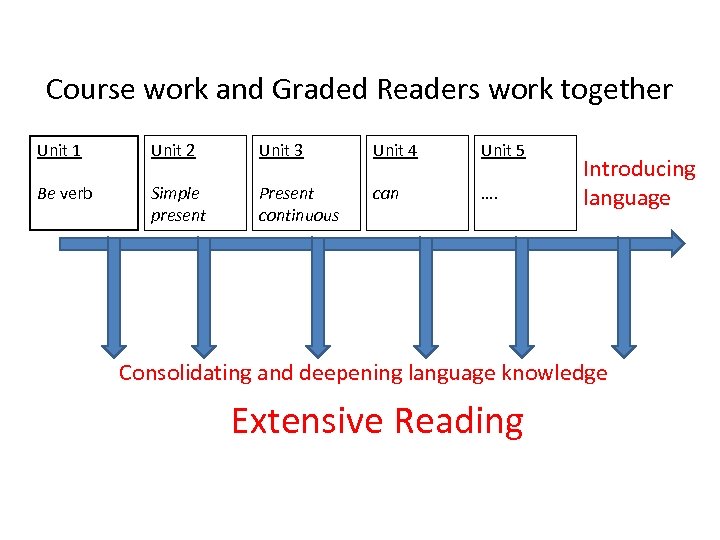 Course work and Graded Readers work together

Unit 1
Be verb

Unit 2
Simple present

Unit 3
Present continuous

Unit 4
can

Unit 5
….

Introducing language

Consolidating and deepening language knowledge

Extensive Reading